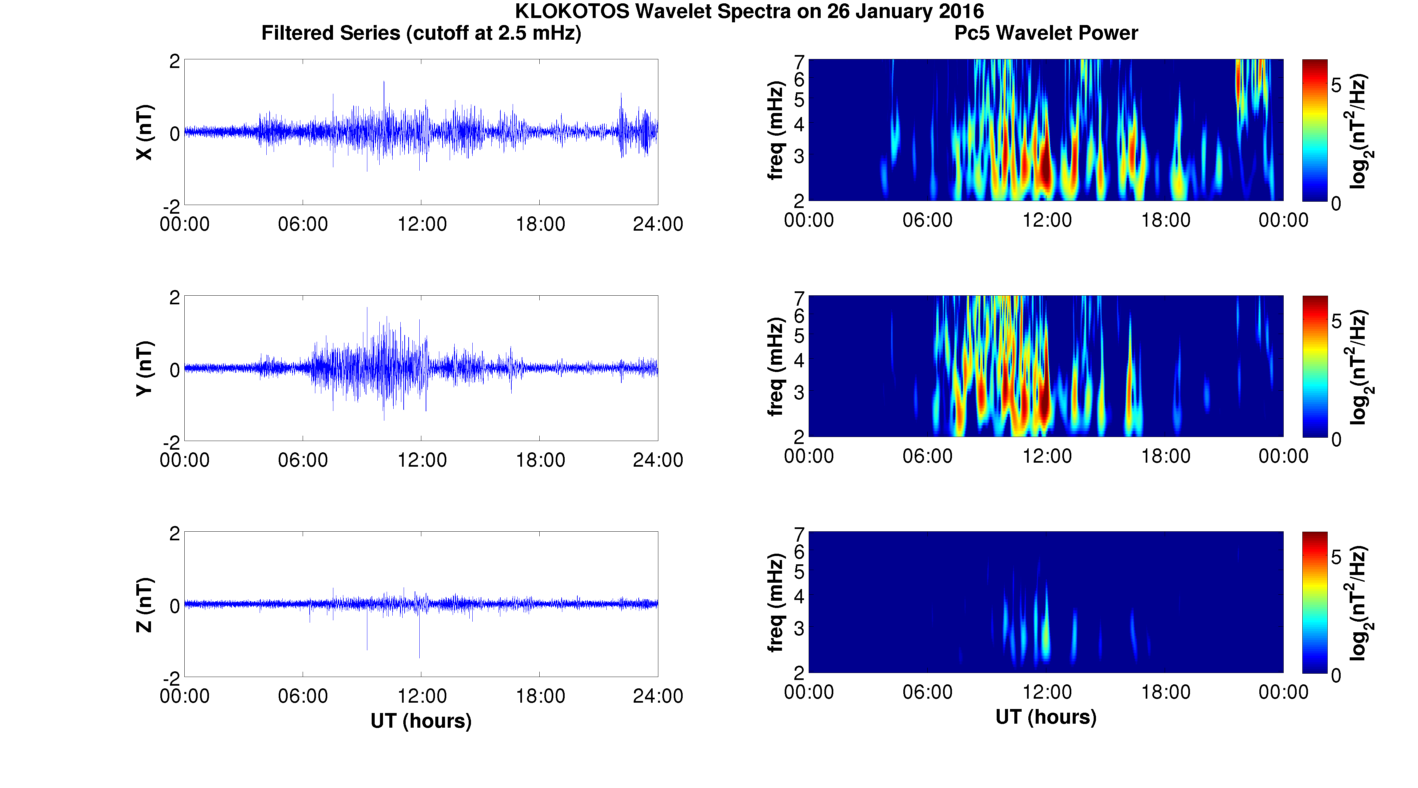 KLOKOTOS Wavelet Spectra on 26 January 2016

Filtered Series (cutoff at 2.5 mHz)

X (nT)
2
0
-2
00:00 06:00 12:00 18:00 24:00

Y (nT)
2
0
-2
00:00 06:00 12:00 18:00 24:00

Z (nT)
2
0
-2
00:00 06:00 12:00 18:00 24:00
UT (hours)

Pc5 Wavelet Power

freq (mHz)
7
6
5
4
3
2
00:00 06:00 12:00 18:00 00:00
5
0
$\log_2(nT^2/Hz)$

freq (mHz)
7
6
5
4
3
2
00:00 06:00 12:00 18:00 00:00
5
0
$\log_2(nT^2/Hz)$

freq (mHz)
7
6
5
4
3
2
00:00 06:00 12:00 18:00 00:00
UT (hours)
5
0
$\log_2(nT^2/Hz)$